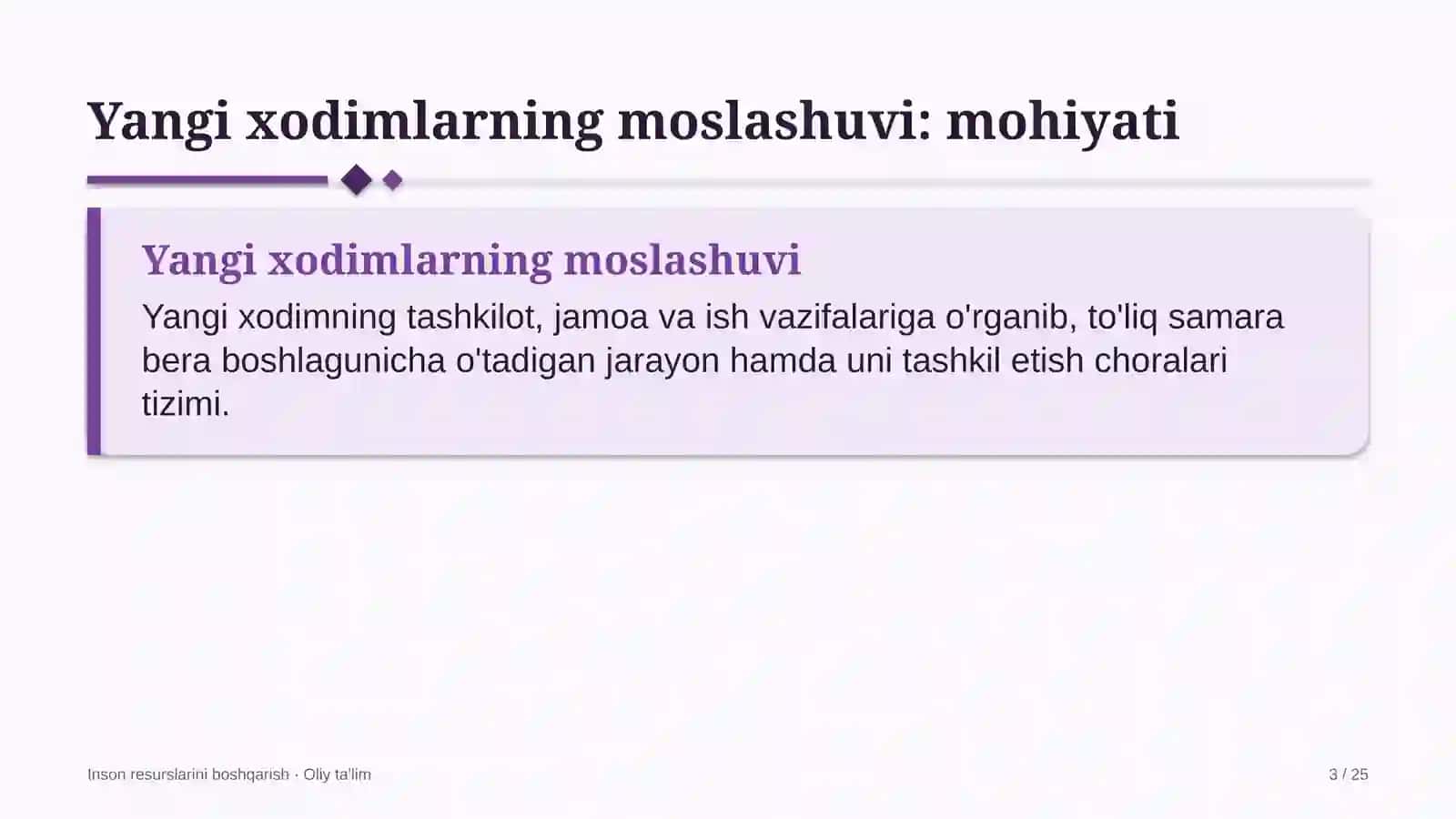 Yangi xodimlarning moslashuvi: mohiyati

Yangi xodimlarning moslashuvi

Yangi xodimning tashkilot, jamoa va ish vazifalariga o'rganib, to'liq samara bera boshlagunicha o'tadigan jarayon hamda uni tashkil etish choralari tizimi.

Inson resurslarini boshqarish · Oliy ta'lim

3 / 25